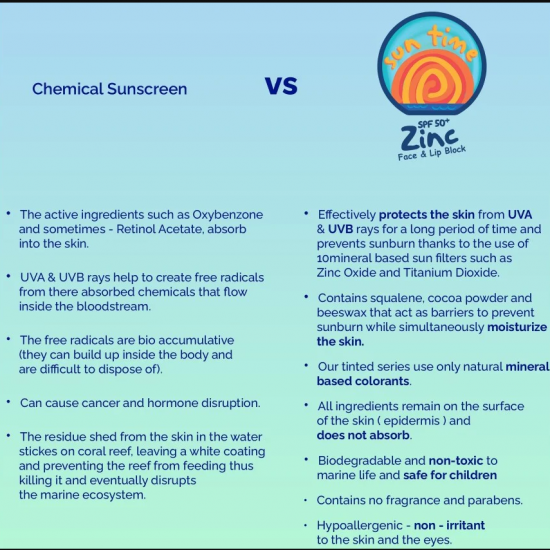 Chemical Sunscreen

VS

sun time

SPF 50+
Zinc
Face & Lip Block

• The active ingredients such as Oxybenzone and sometimes - Retinol Acetate, absorb into the skin.

• UVA & UVB rays help to create free radicals from there absorbed chemicals that flow inside the bloodstream.

• The free radicals are bio accumulative (they can build up inside the body and are difficult to dispose of).

• Can cause cancer and hormone disruption.

• The residue shed from the skin in the water stickes on coral reef, leaving a white coating and preventing the reef from feeding thus killing it and eventually disrupts the marine ecosystem.

• Effectively protects the skin from UVA & UVB rays for a long period of time and prevents sunburn thanks to the use of 10mineral based sun filters such as Zinc Oxide and Titanium Dioxide.

• Contains squalene, cocoa powder and beeswax that act as barriers to prevent sunburn while simultaneously moisturize the skin.

• Our tinted series use only natural mineral based colorants.

• All ingredients remain on the surface of the skin ( epidermis ) and does not absorb.

• Biodegradable and non-toxic to marine life and safe for children

• Contains no fragrance and parabens.

• Hypoallergenic - non - irritant to the skin and the eyes.